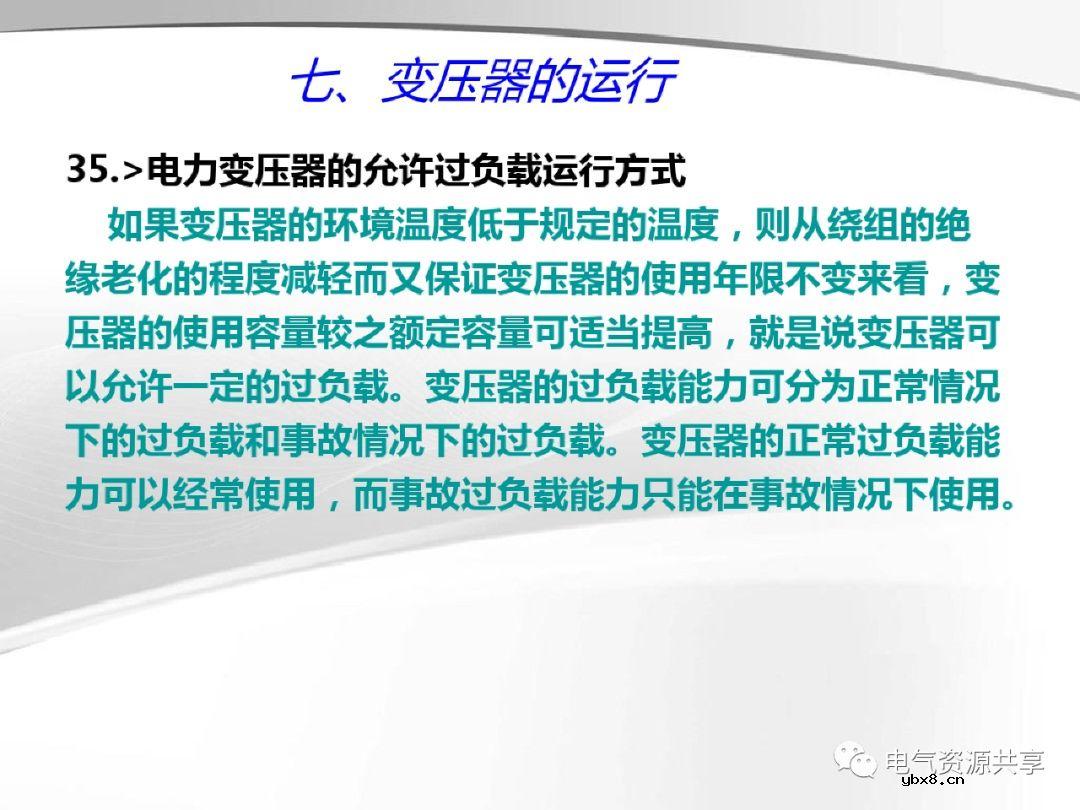 七、变压器的运行

35.>电力变压器的允许过负载运行方式

如果变压器的环境温度低于规定的温度，则从绕组的绝缘老化的程度减轻而又保证变压器的使用年限不变来看，变压器的使用容量较之额定容量可适当提高，就是说变压器可以允许一定的过负载。变压器的过负载能力可分为正常情况下的过负载和事故情况下的过负载。变压器的正常过负载能力可以经常使用，而事故过负载能力只能在事故情况下使用。

电气资源共享
ybx8.cn